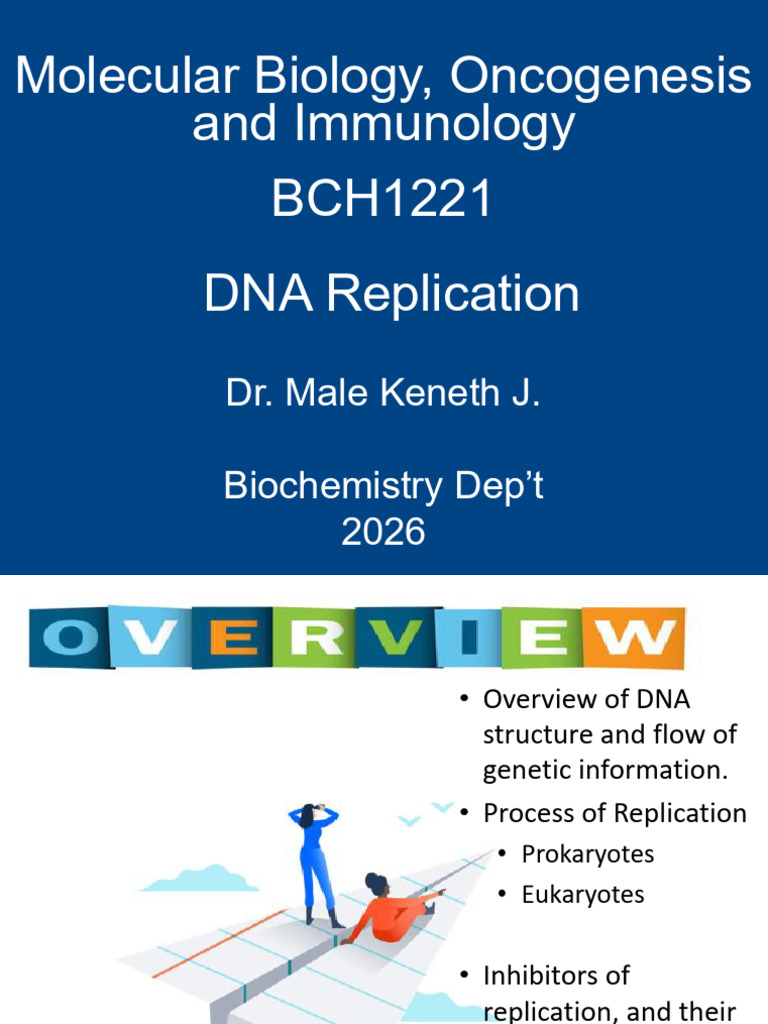 Molecular Biology, Oncogenesis and Immunology

BCH1221

DNA Replication

Dr. Male Keneth J.

Biochemistry Dep't
2026

OVERVIEW

• Overview of DNA structure and flow of genetic information.
• Process of Replication
  • Prokaryotes
  • Eukaryotes

• Inhibitors of replication, and their